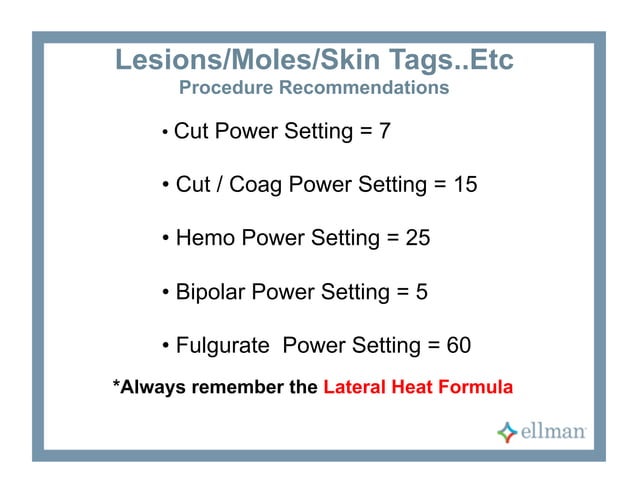 Lesions/Moles/Skin Tags..Etc
Procedure Recommendations

• Cut Power Setting = 7

• Cut / Coag Power Setting = 15

• Hemo Power Setting = 25

• Bipolar Power Setting = 5

• Fulgurate Power Setting = 60

*Always remember the Lateral Heat Formula

ellman